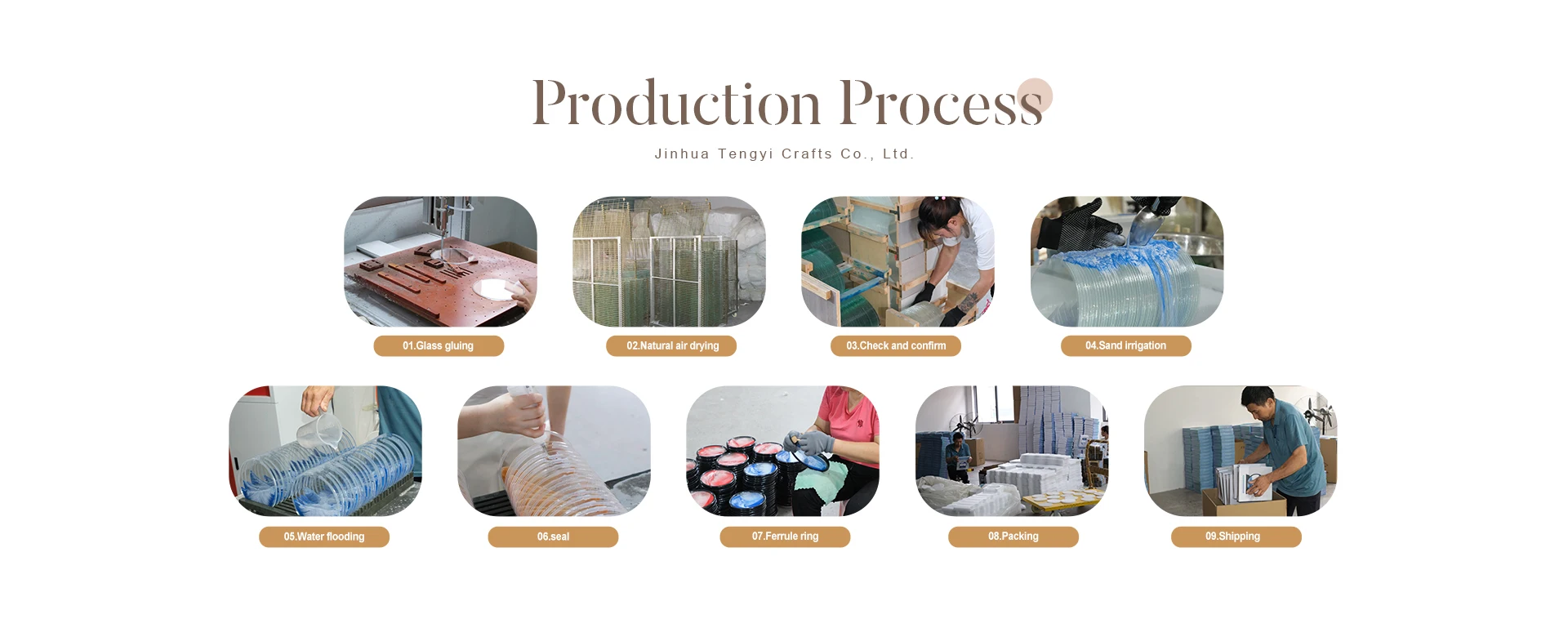 Production Process

Jinhua Tengyi Crafts Co., Ltd.

01.Glass gluing

02.Natural air drying

03.Check and confirm

04.Sand irrigation

05.Water flooding

06.seal

07.Ferrule ring

08.Packing

09.Shipping